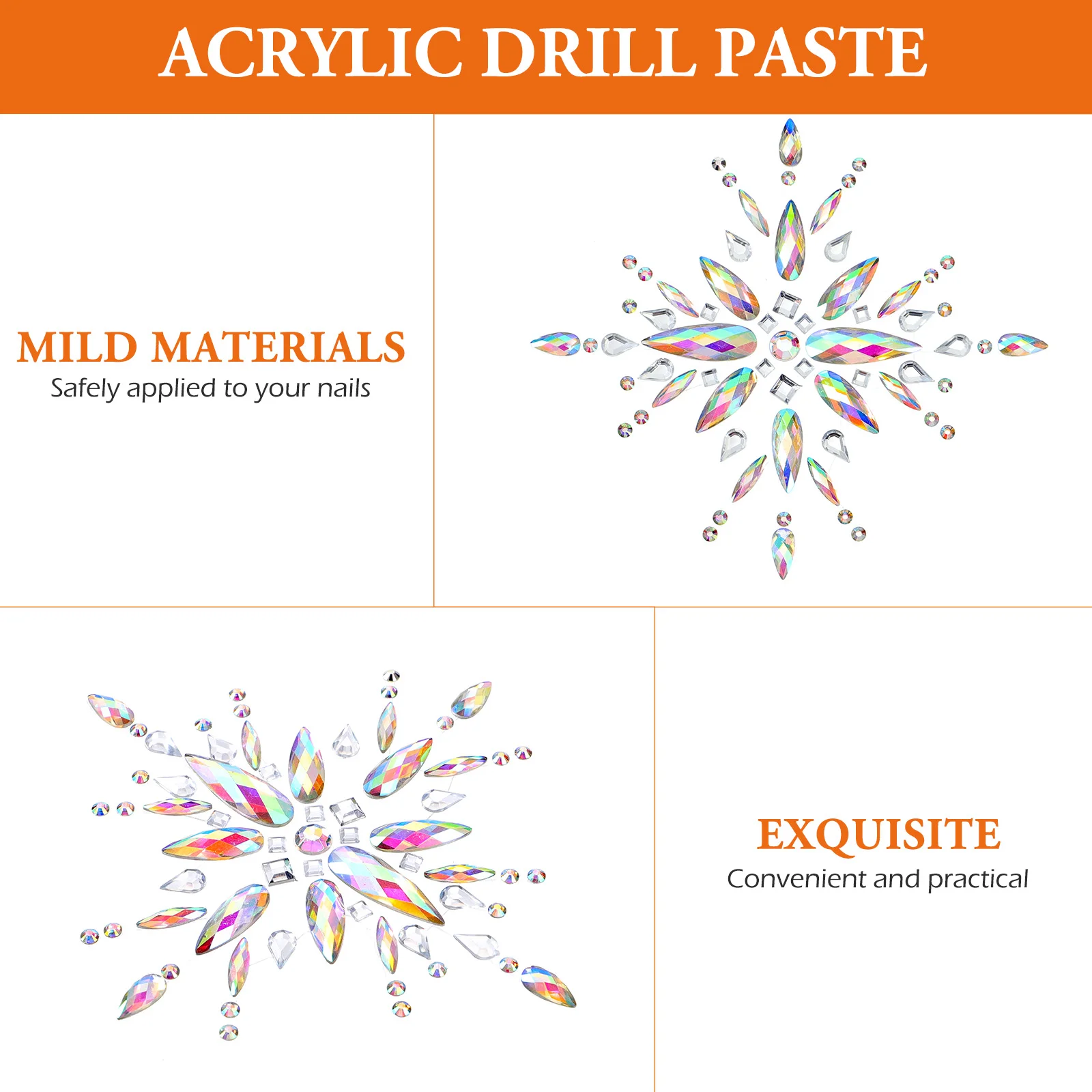 ACRYLIC DRILL PASTE

MILD MATERIALS
Safely applied to your nails

EXQUISITE
Convenient and practical